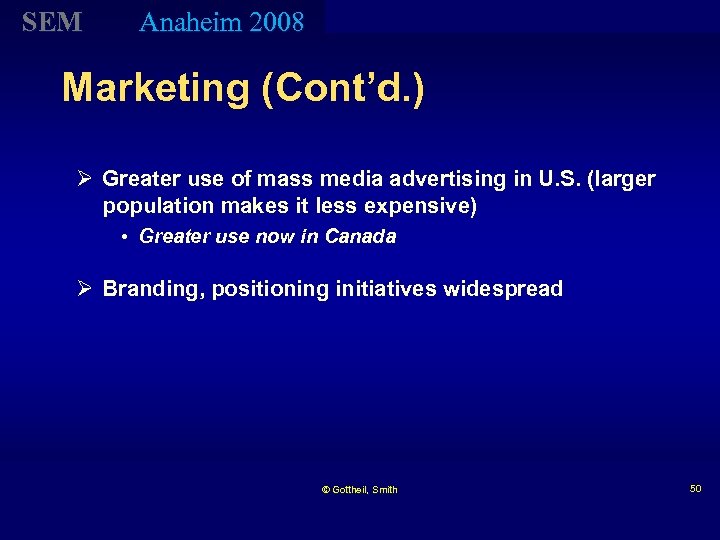 SEM Anaheim 2008

Marketing (Cont'd.)

➢ Greater use of mass media advertising in U.S. (larger population makes it less expensive)

• Greater use now in Canada

➢ Branding, positioning initiatives widespread

© Gottheil, Smith

50